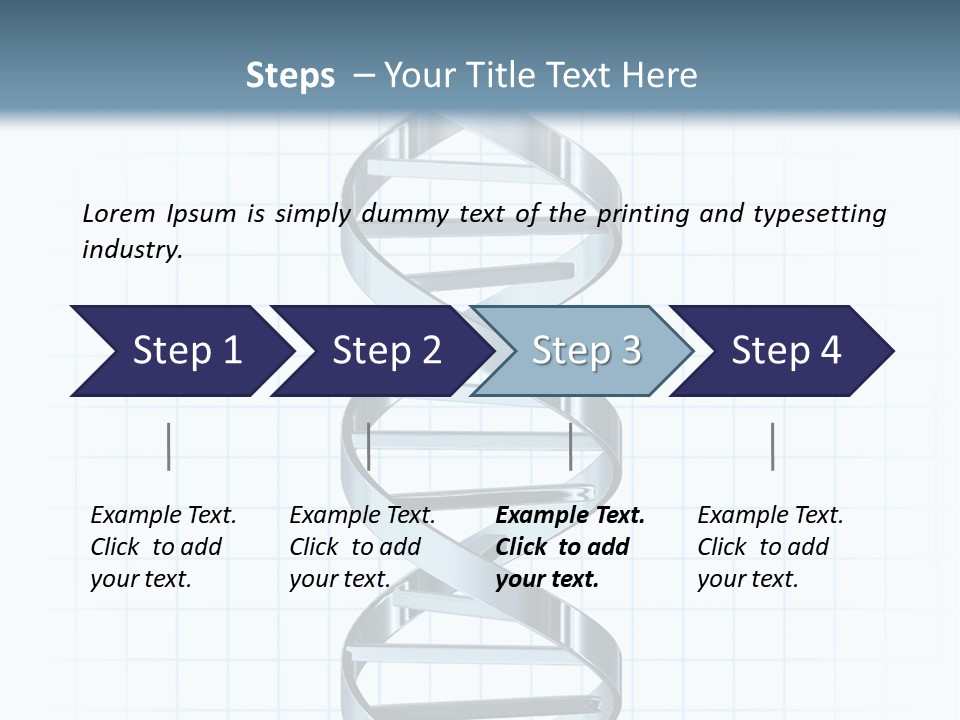 Steps – Your Title Text Here

Lorem Ipsum is simply dummy text of the printing and typesetting industry.

Step 1

Step 2

Step 3

Step 4

Example Text. Click to add your text.

Example Text. Click to add your text.

Example Text. Click to add your text.

Example Text. Click to add your text.